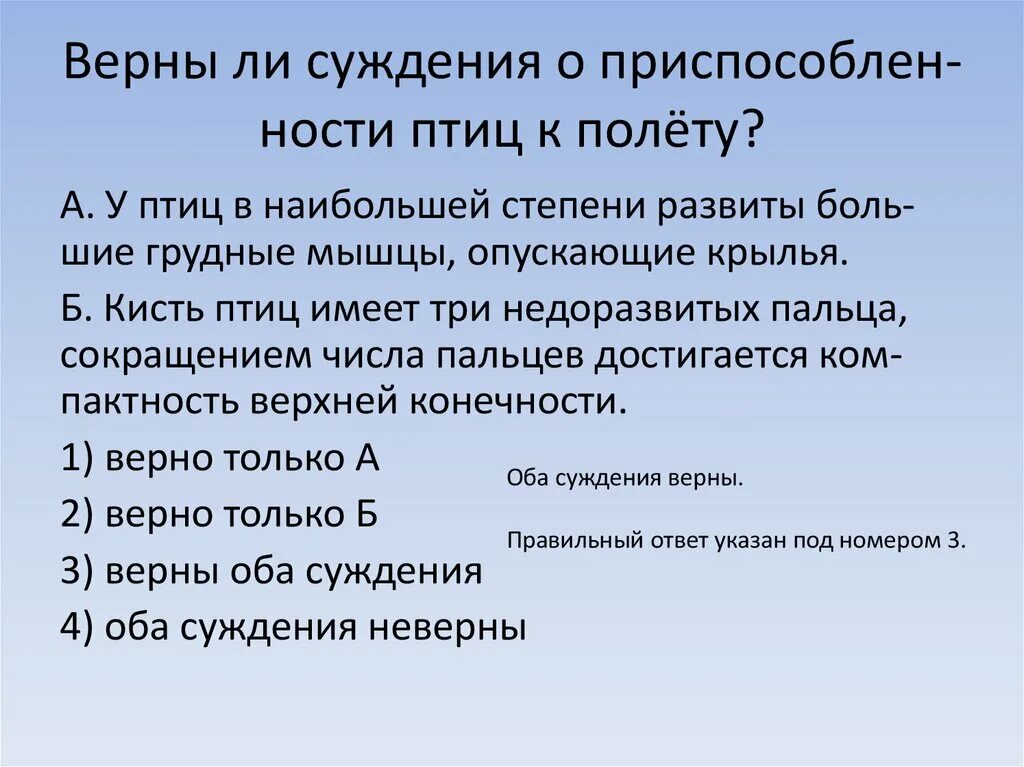 Верны ли суждения о приспособленности птиц к полёту?

А. У птиц в наибольшей степени развиты большие грудные мышцы, опускающие крылья.

Б. Кисть птиц имеет три недоразвитых пальца, сокращением числа пальцев достигается компактность верхней конечности.

1) верно только А

2) верно только Б

3) верны оба суждения

4) оба суждения неверны

Оба суждения верны.

Правильный ответ указан под номером 3.